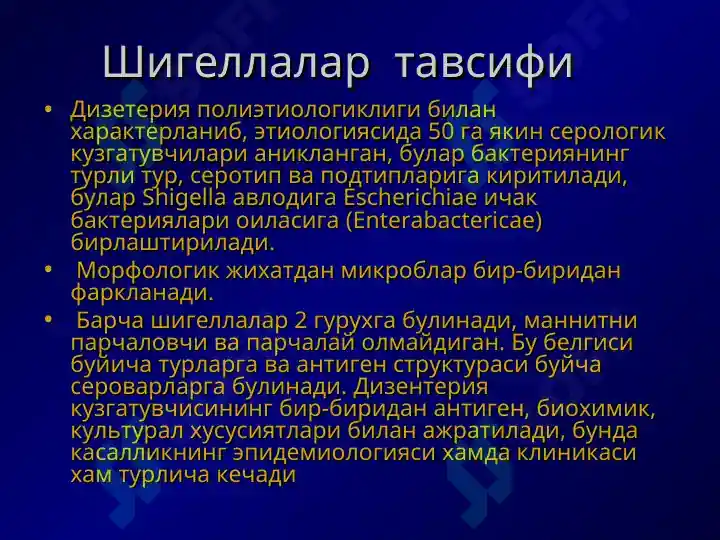 Шигеллалар тавсифи

• Дизетерия полиэтиологиклиги билан характерланиб, этиологиясида 50 га якин серологик кузгатувчилари аникланган, булар бактериянинг турли тур, серотип ва подтипларига киритилади, булар Shigella авлодига Escherichiae ичак бактериялари оиласига (Enterabactericae) бирлаштирилади.

• Морфологик жихатдан микроблар бир-биридан фаркланади.

• Барча шигеллалар 2 гурухга булинади, маннитни парчаловчи ва парчалай олмайдиган. Бу белгиси буйича турларга ва антиген структураси буйча сероварларга булинади. Дизентерия кузгатувчисининг бир-биридан антиген, биохимик, культурал хусусиятлари билан ажратилади, бунда касалликнинг эпидемиологияси хамда клиникаси хам турлича кечади